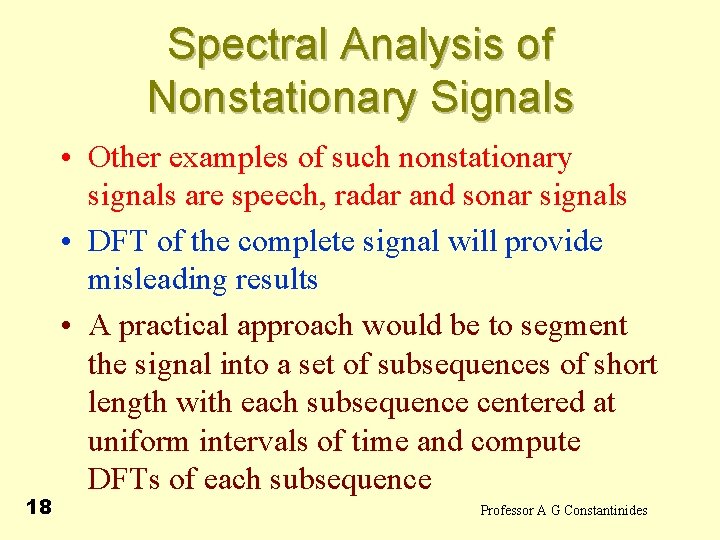 Spectral Analysis of Nonstationary Signals

• Other examples of such nonstationary signals are speech, radar and sonar signals

• DFT of the complete signal will provide misleading results

• A practical approach would be to segment the signal into a set of subsequences of short length with each subsequence centered at uniform intervals of time and compute DFTs of each subsequence

18

Professor A G Constantinides